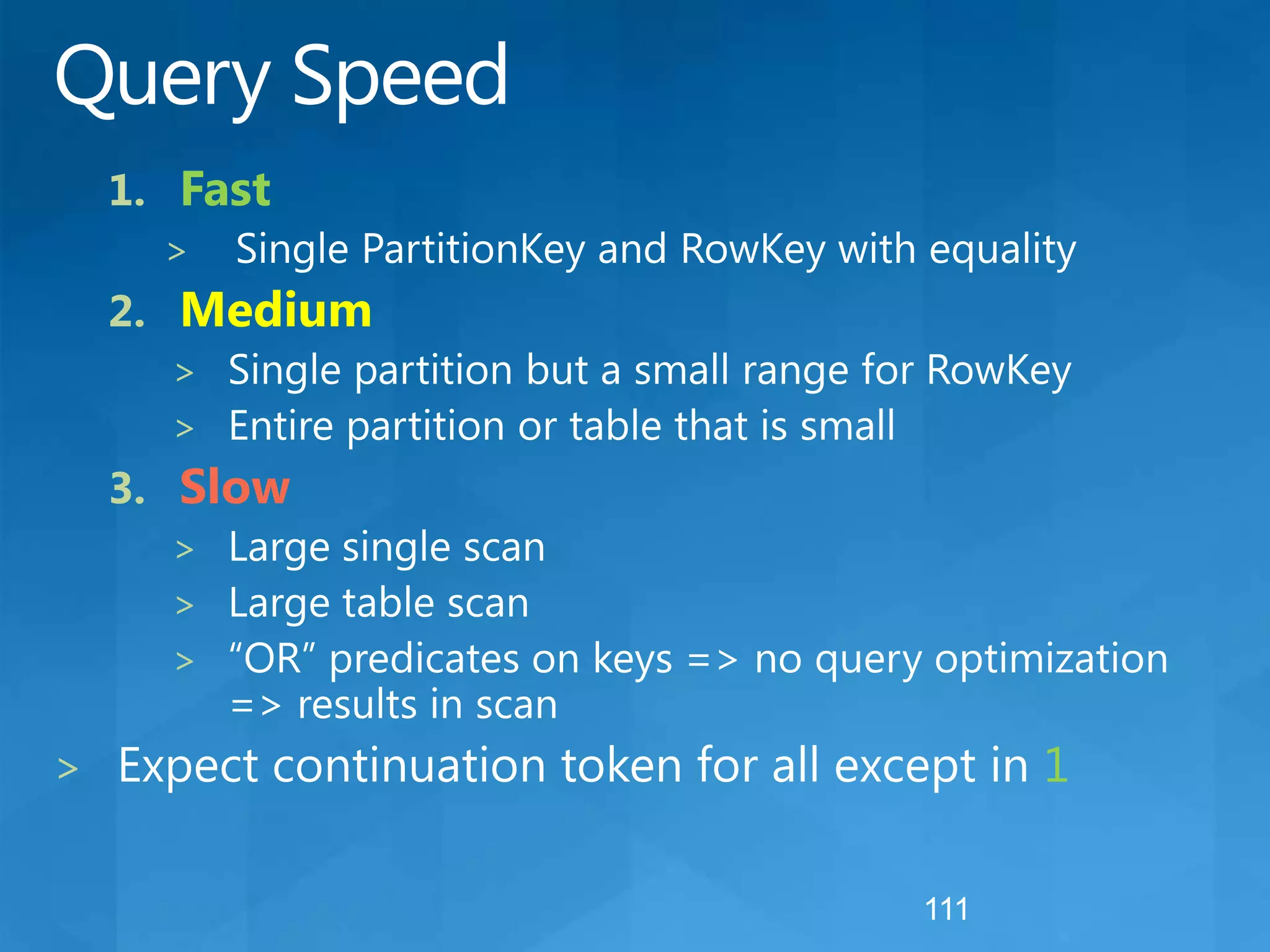 Query Speed

1. Fast

> Single PartitionKey and RowKey with equality

2. Medium

> Single partition but a small range for RowKey

> Entire partition or table that is small

3. Slow

> Large single scan

> Large table scan

> “OR” predicates on keys => no query optimization => results in scan

> Expect continuation token for all except in 1

111